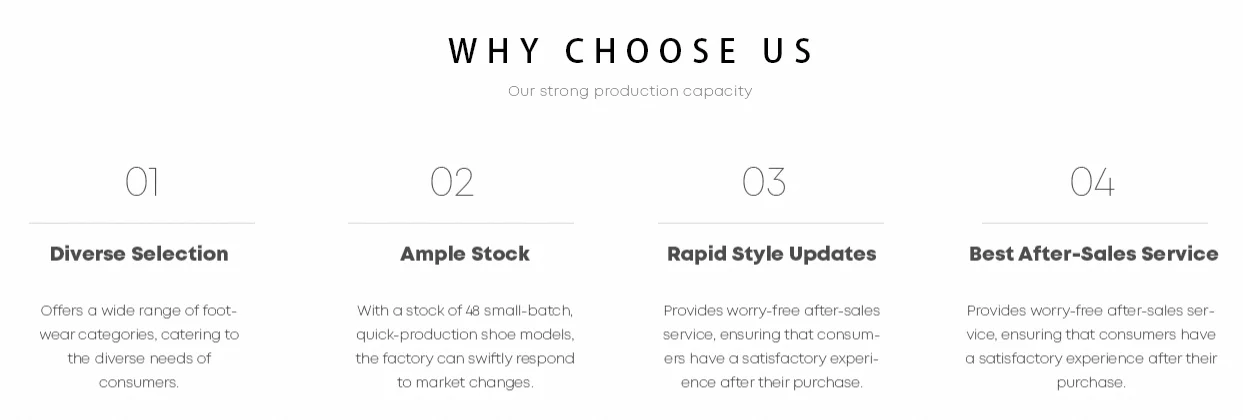 WHY CHOOSE US

Our strong production capacity

01

Diverse Selection

Offers a wide range of footwear categories, catering to the diverse needs of consumers.

02

Ample Stock

With a stock of 48 small-batch, quick-production shoe models, the factory can swiftly respond to market changes.

03

Rapid Style Updates

Provides worry-free after-sales service, ensuring that consumers have a satisfactory experience after their purchase.

04

Best After-Sales Service

Provides worry-free after-sales service, ensuring that consumers have a satisfactory experience after their purchase.